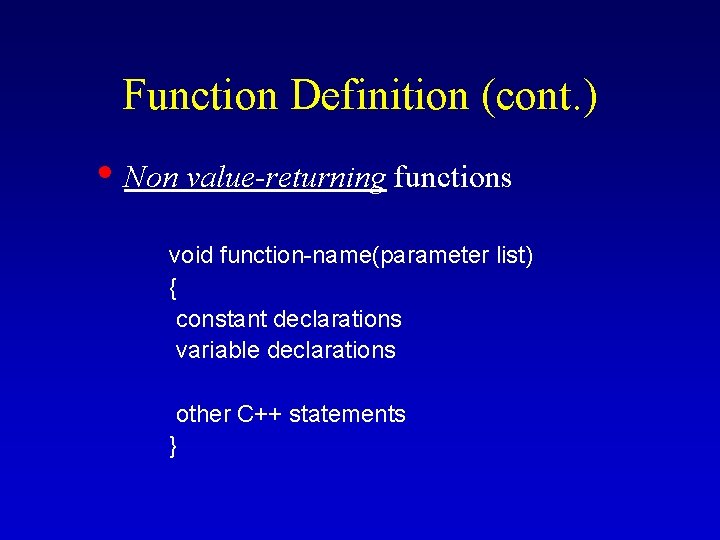 Function Definition (cont.)

• Non value-returning functions

void function-name(parameter list)
{
constant declarations
variable declarations

other C++ statements
}